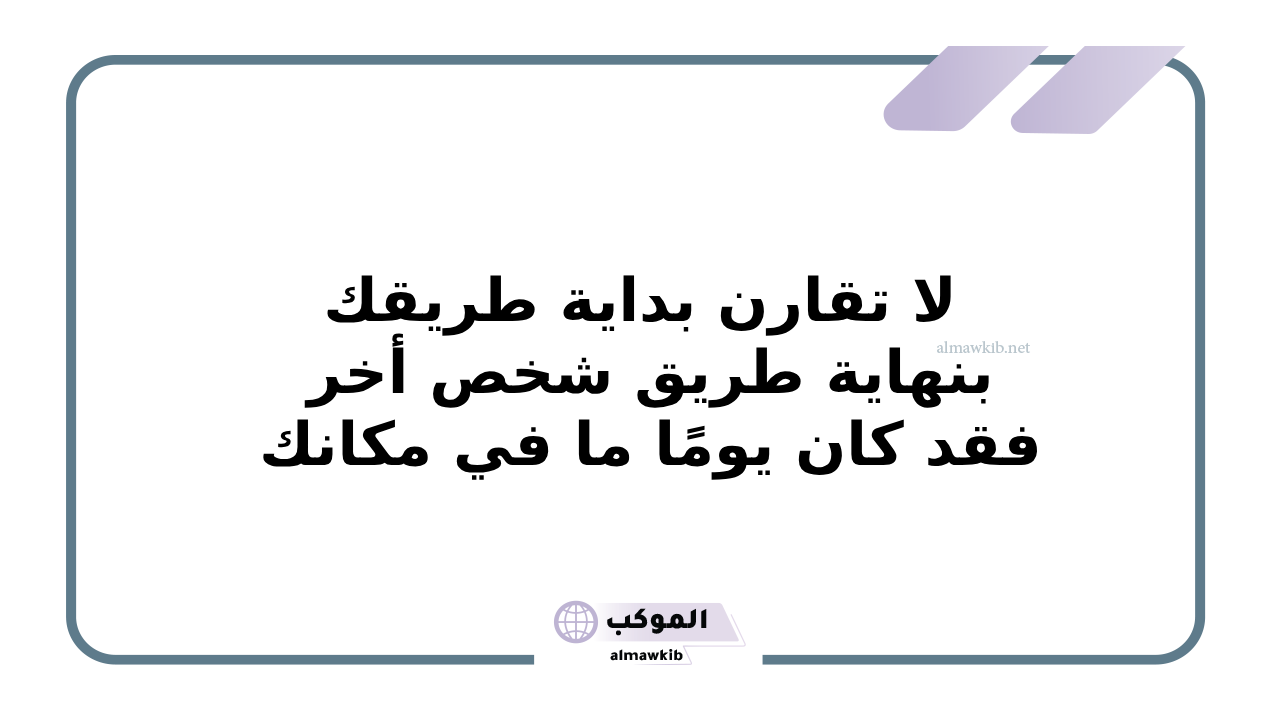 لا تقارن بداية طريقك
بنهاية طريق شخص أخر
فقد كان يومًا ما في مكانك

almawkib.net

الموكب
almawkib